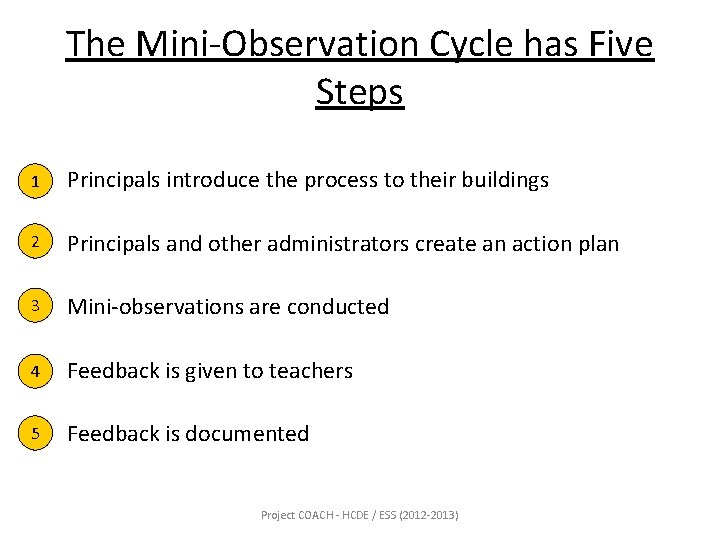 The Mini-Observation Cycle has Five Steps

1 Principals introduce the process to their buildings

2 Principals and other administrators create an action plan

3 Mini-observations are conducted

4 Feedback is given to teachers

5 Feedback is documented

Project COACH - HCDE / ESS (2012-2013)